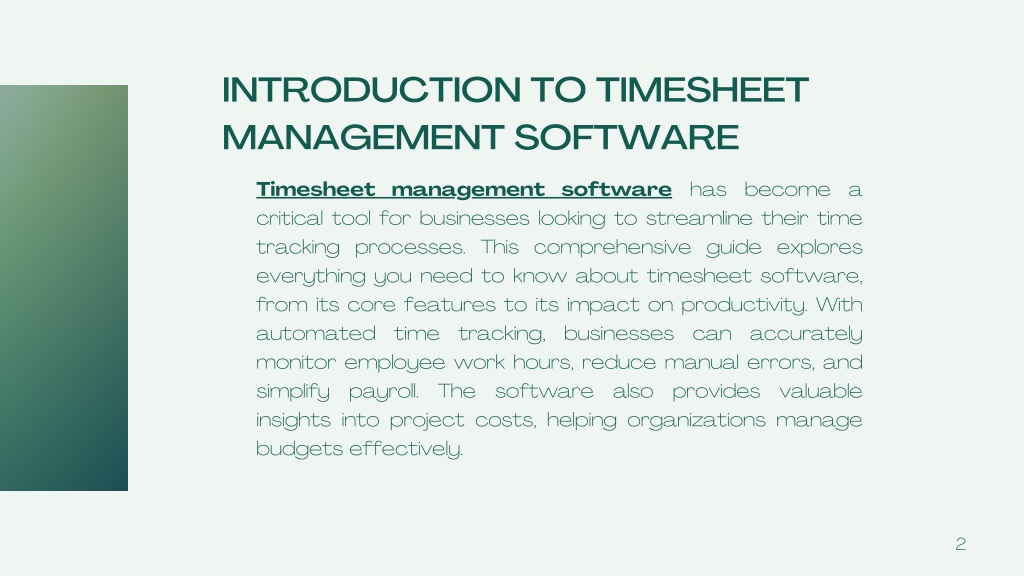 INTRODUCTION TO TIMESHEET MANAGEMENT SOFTWARE

Timesheet management software has become a critical tool for businesses looking to streamline their time tracking processes. This comprehensive guide explores everything you need to know about timesheet software, from its core features to its impact on productivity. With automated time tracking, businesses can accurately monitor employee work hours, reduce manual errors, and simplify payroll. The software also provides valuable insights into project costs, helping organizations manage budgets effectively.

2